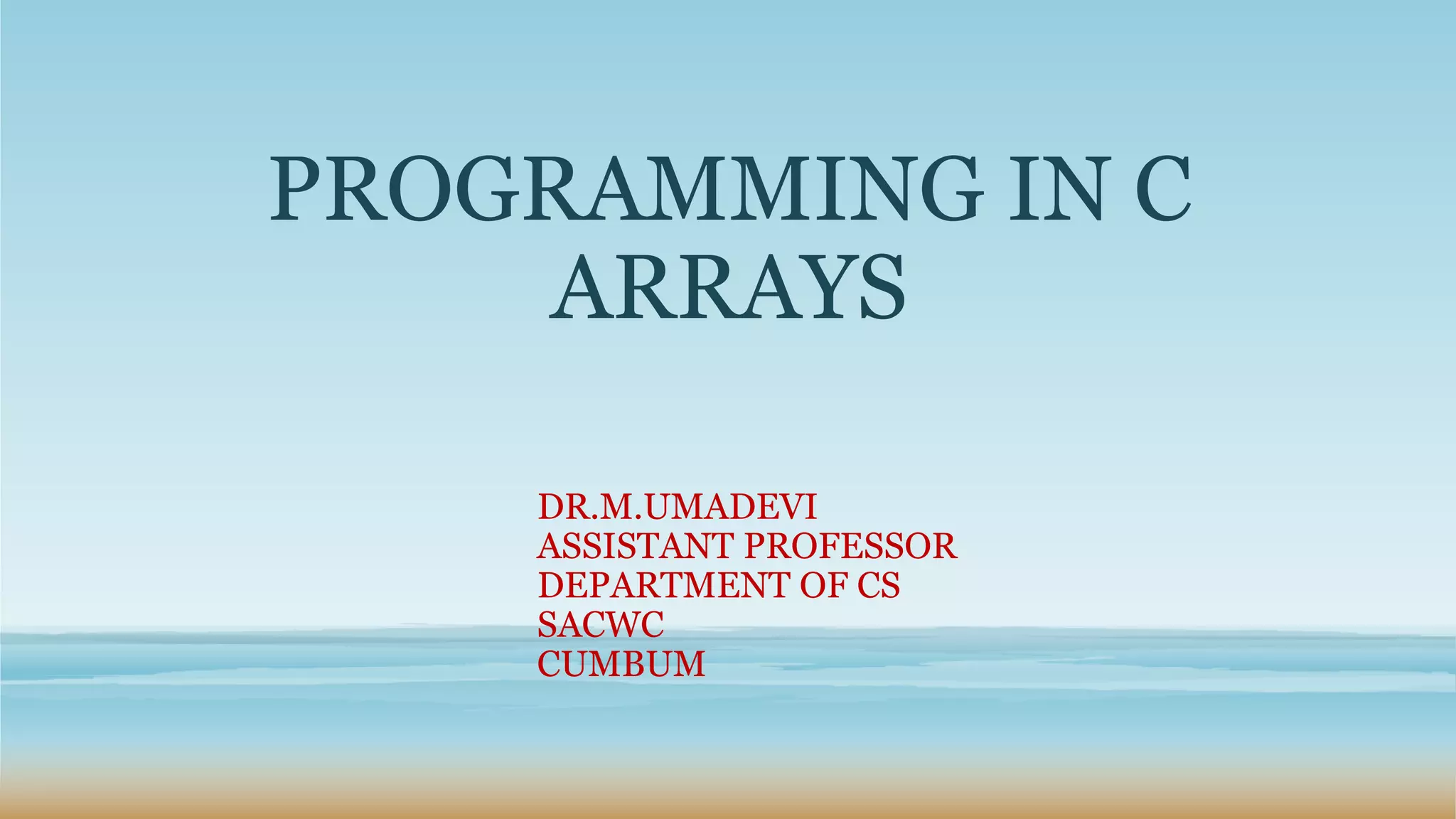 PROGRAMMING IN C
ARRAYS

DR.M.UMADEVI
ASSISTANT PROFESSOR
DEPARTMENT OF CS
SACWC
CUMBUM